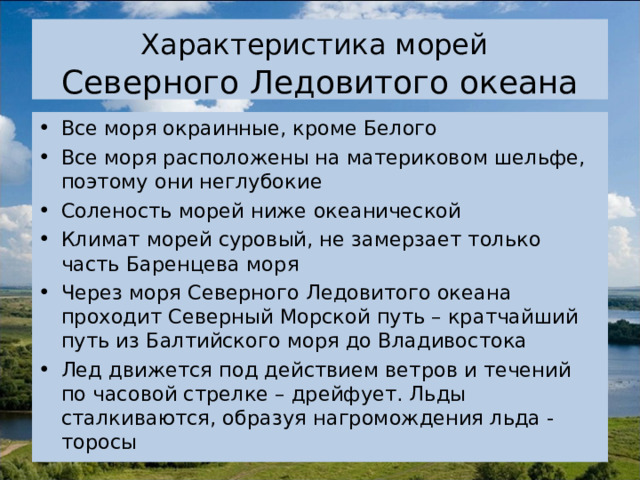 Характеристика морей Северного Ледовитого океана

• Все моря окраинные, кроме Белого
• Все моря расположены на материковом шельфе, поэтому они неглубокие
• Соленость морей ниже океанической
• Климат морей суровый, не замерзает только часть Баренцева моря
• Через моря Северного Ледовитого океана проходит Северный Морской путь – кратчайший путь из Балтийского моря до Владивостока
• Лед движется под действием ветров и течений по часовой стрелке – дрейфует. Льды сталкиваются, образуя нагромождения льда - торосы